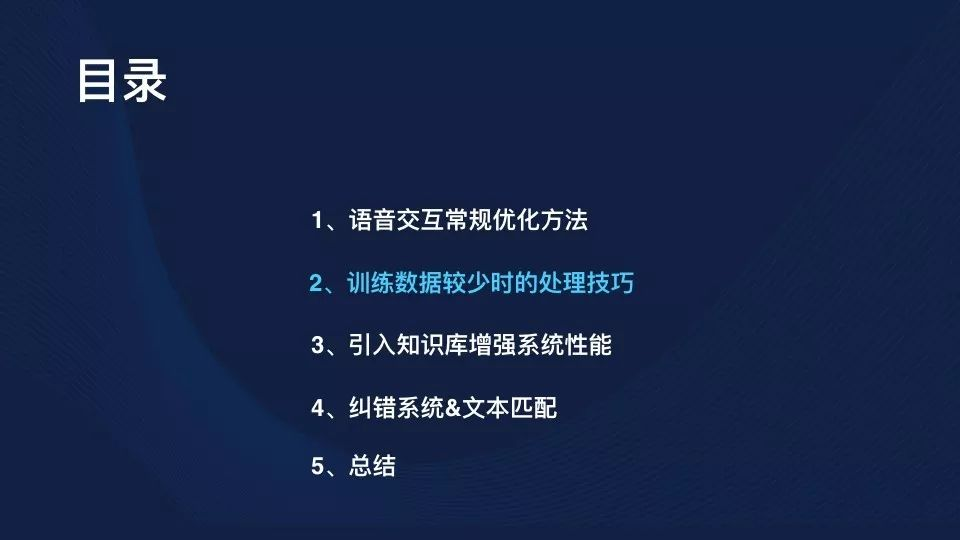 目录

1、语音交互常规优化方法

2、训练数据较少时的处理技巧

3、引入知识库增强系统性能

4、纠错系统&文本匹配

5、总结